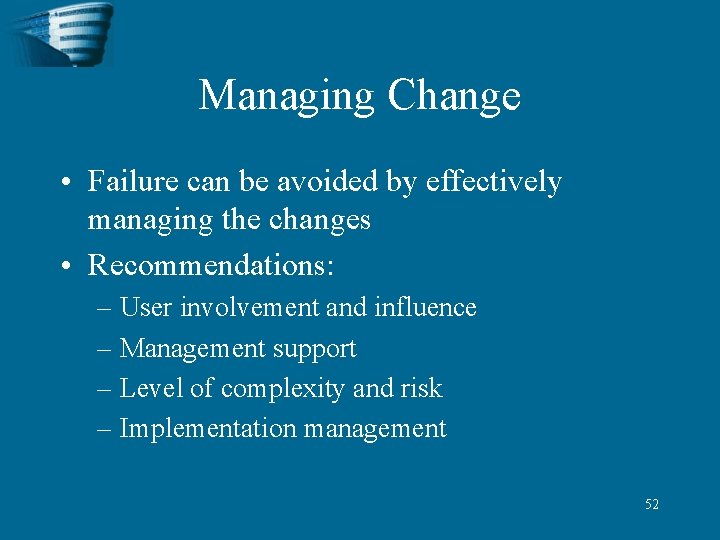 Managing Change

• Failure can be avoided by effectively managing the changes

• Recommendations:
– User involvement and influence
– Management support
– Level of complexity and risk
– Implementation management

52